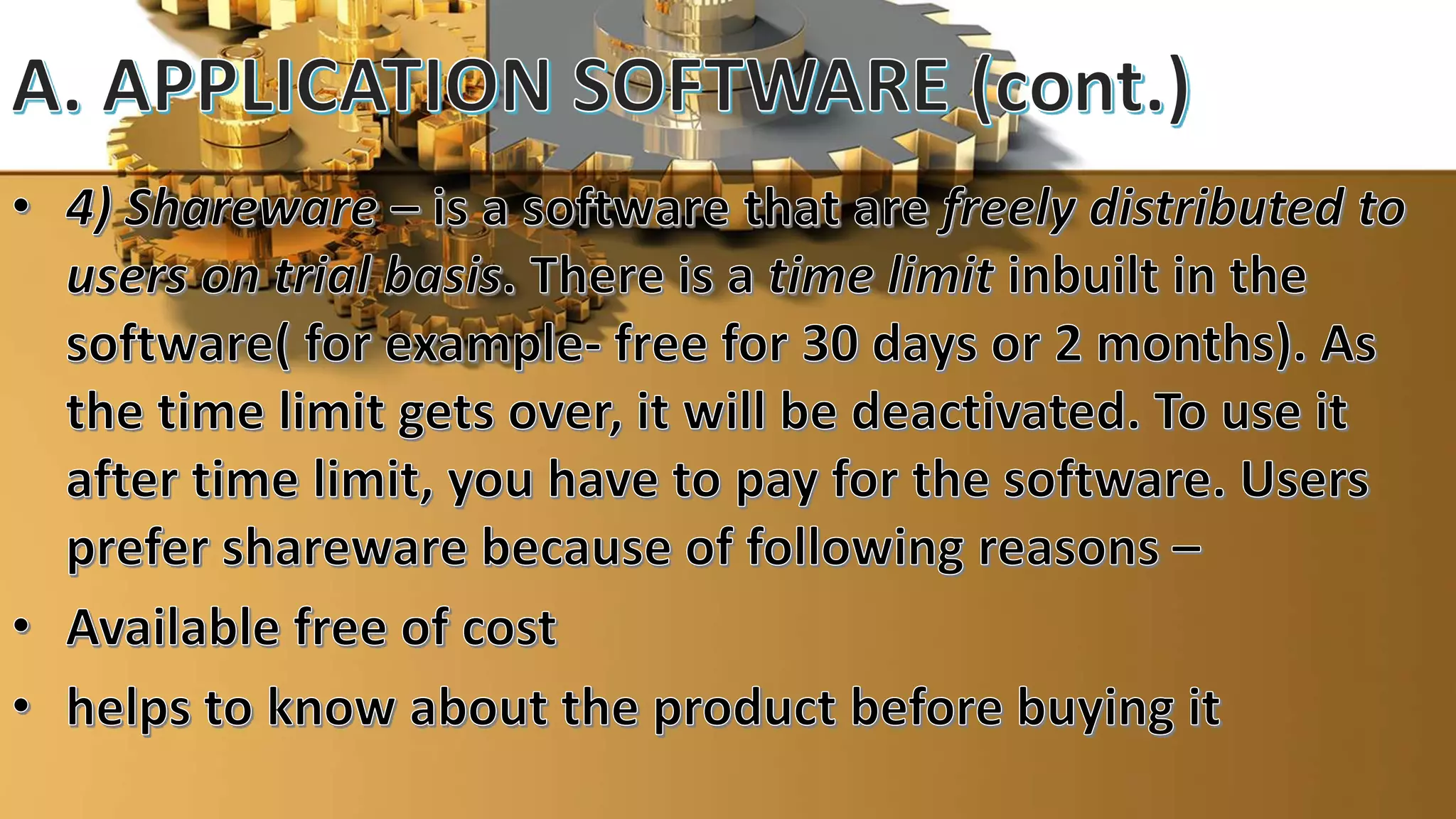 A. APPLICATION SOFTWARE (cont.)

• 4) Shareware – is a software that are freely distributed to users on trial basis. There is a time limit inbuilt in the software( for example- free for 30 days or 2 months). As the time limit gets over, it will be deactivated. To use it after time limit, you have to pay for the software. Users prefer shareware because of following reasons –

• Available free of cost

• helps to know about the product before buying it